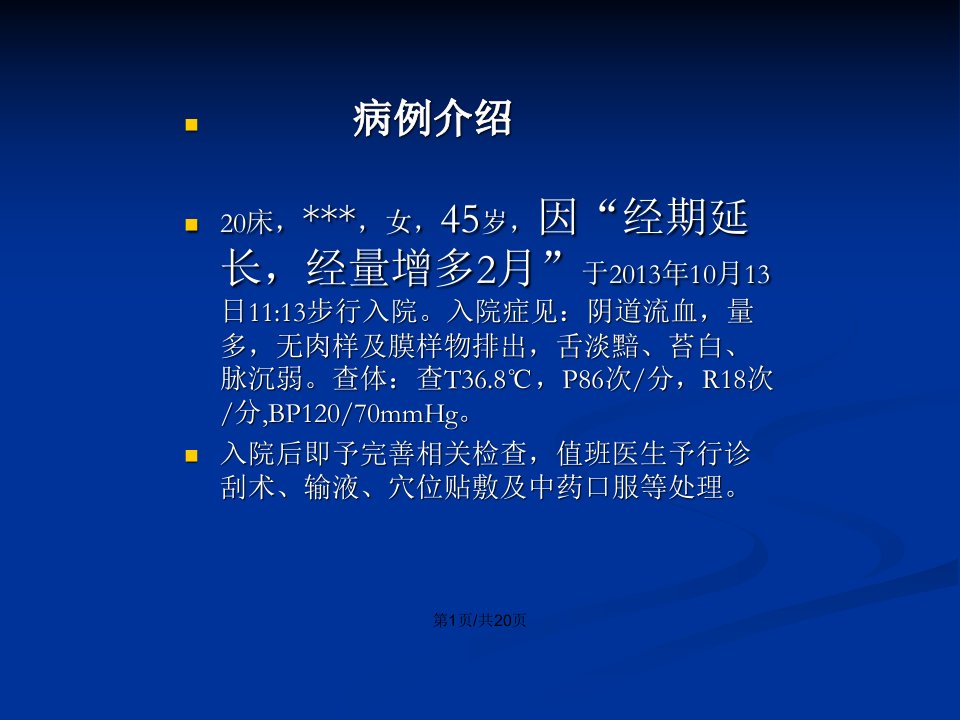 病例介绍

20床，***，女，45岁，因“经期延长，经量增多2月”于2013年10月13日11:13步行入院。入院症见：阴道流血，量多，无肉样及膜样物排出，舌淡黯、苔白、脉沉弱。查体：查T36.8℃，P86次/分，R18次/分,BP120/70mmHg。

入院后即予完善相关检查，值班医生予行诊刮术、输液、穴位贴敷及中药口服等处理。

第1页/共20页